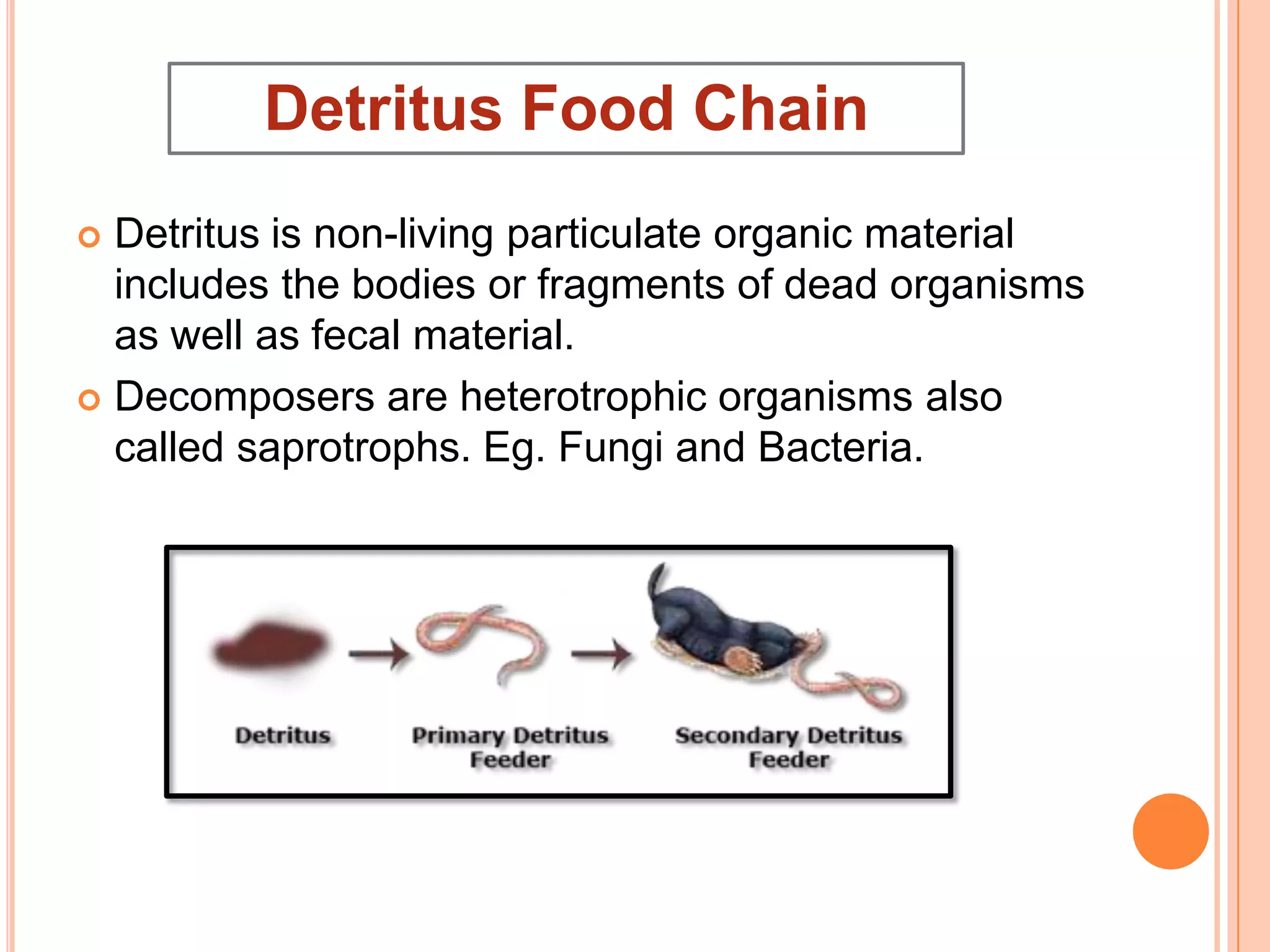 Detritus Food Chain

Detritus is non-living particulate organic material includes the bodies or fragments of dead organisms as well as fecal material.

Decomposers are heterotrophic organisms also called saprotrophs. Eg. Fungi and Bacteria.

Detritus

Primary Detritus Feeder

Secondary Detritus Feeder